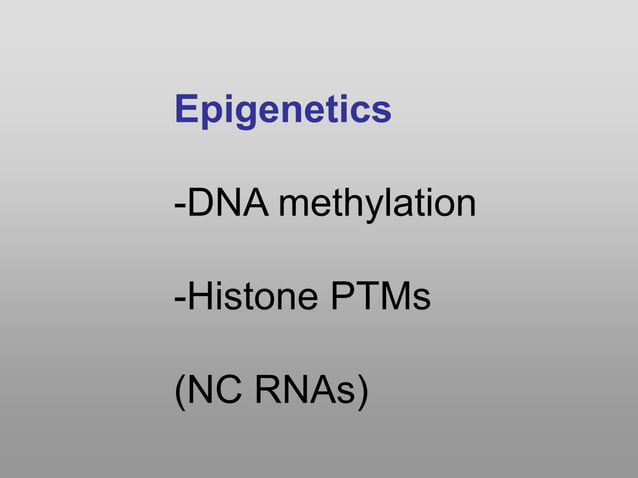 Epigenetics

-DNA methylation

-Histone PTMs

(NC RNAs)